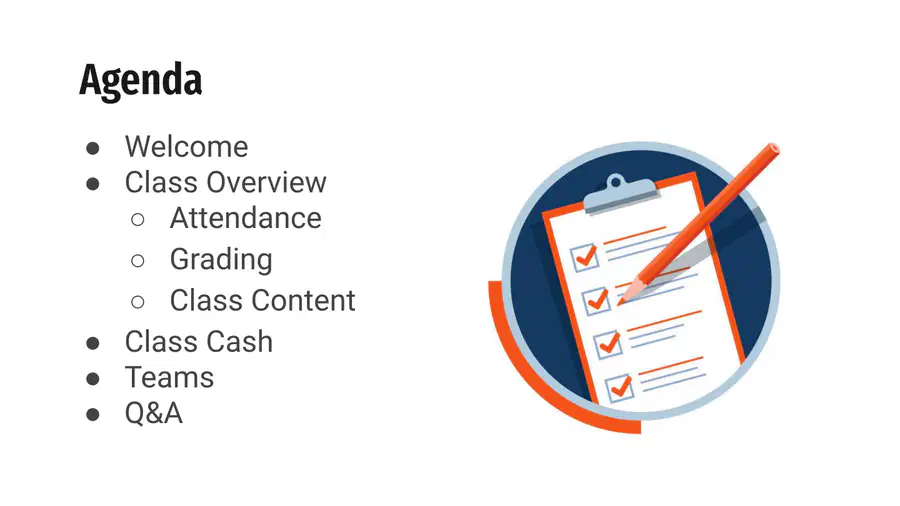 Agenda

● Welcome
● Class Overview
○ Attendance
○ Grading
○ Class Content
● Class Cash
● Teams
● Q&A